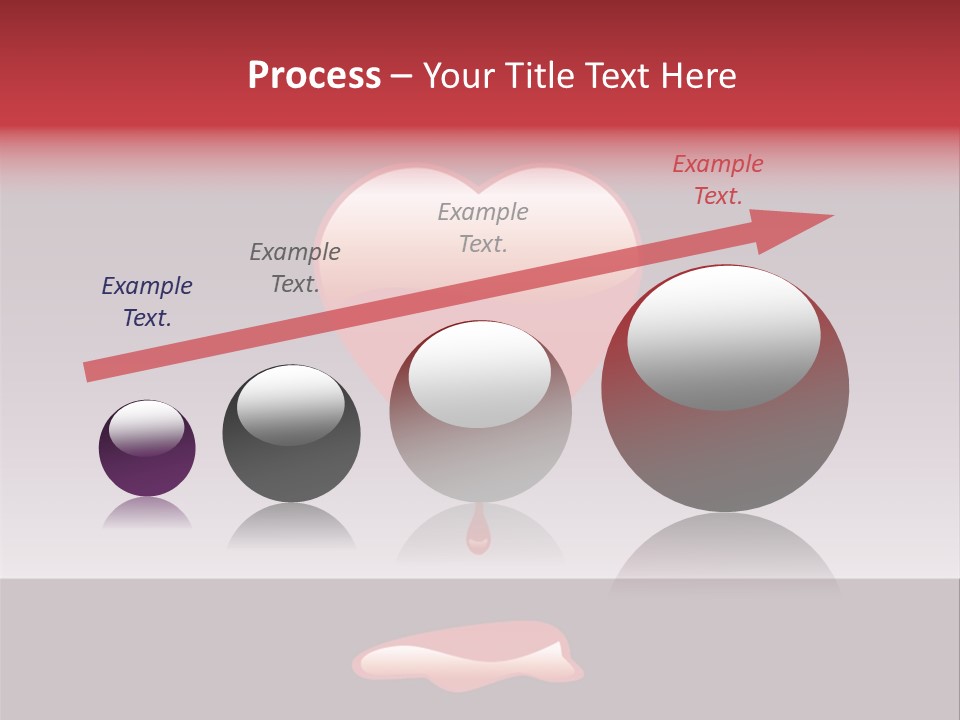 Process – Your Title Text Here

Example Text.

Example Text.

Example Text.

Example Text.